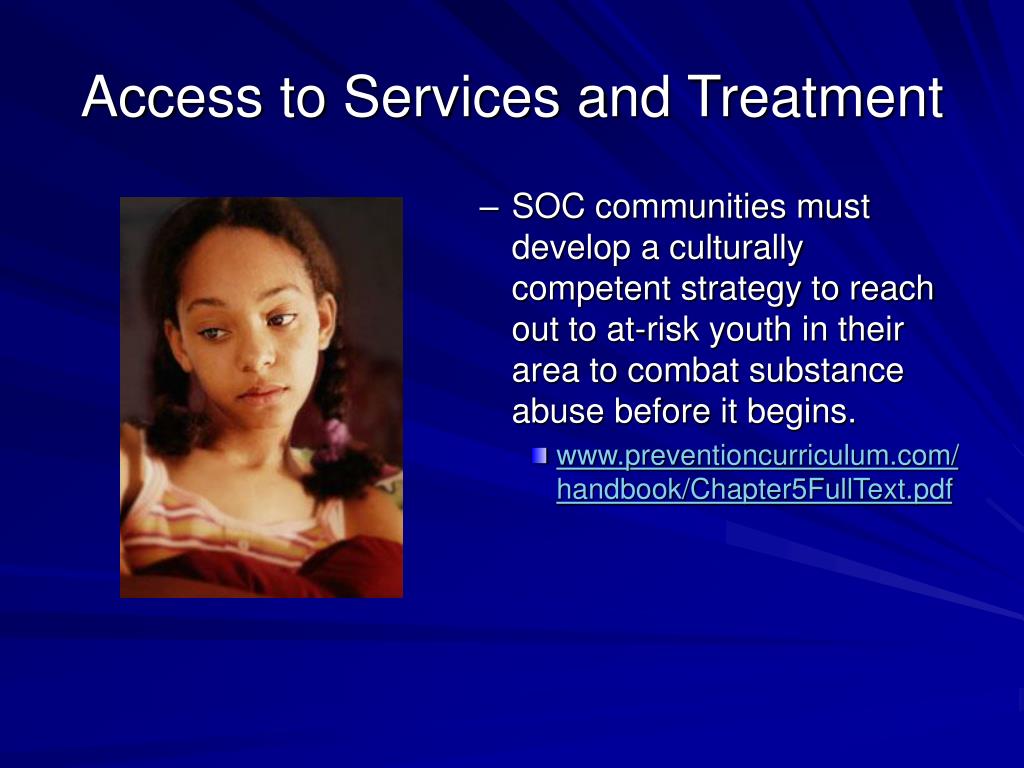 Access to Services and Treatment

– SOC communities must develop a culturally competent strategy to reach out to at-risk youth in their area to combat substance abuse before it begins.

www.preventioncurriculum.com/handbook/Chapter5FullText.pdf